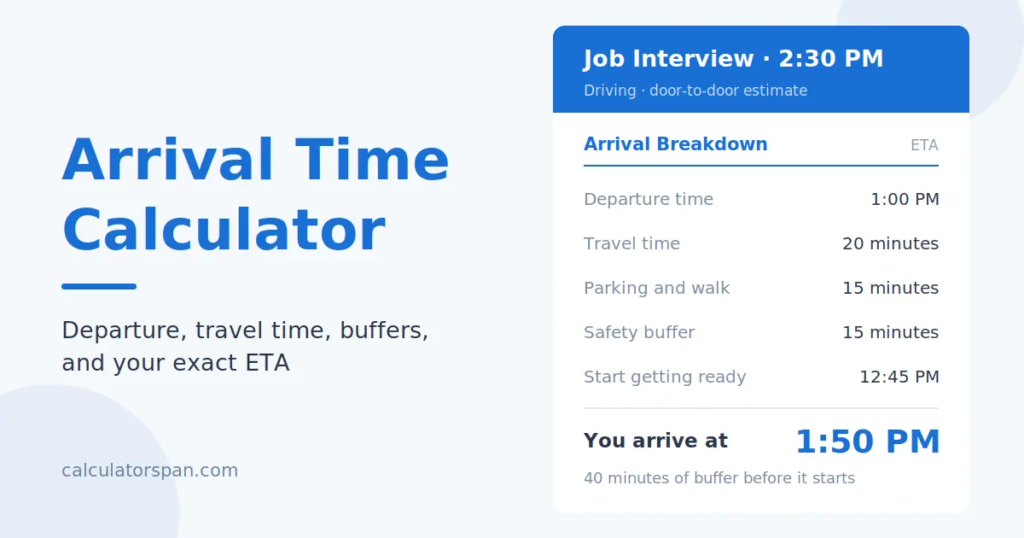 Arrival Time Calculator

Departure, travel time, buffers, and your exact ETA

calculatorspan.com

Job Interview · 2:30 PM
Driving · door-to-door estimate

Arrival Breakdown
ETA

Departure time
1:00 PM

Travel time
20 minutes

Parking and walk
15 minutes

Safety buffer
15 minutes

Start getting ready
12:45 PM

You arrive at
1:50 PM

40 minutes of buffer before it starts